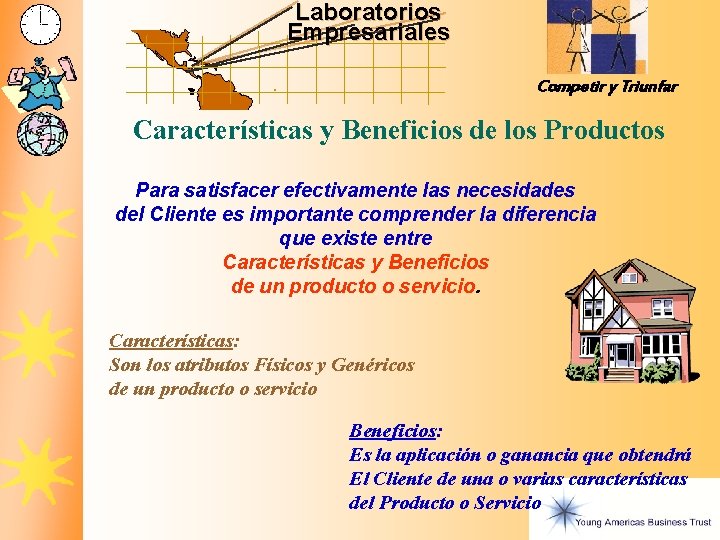 Laboratorios Empresariales

Competir y Triunfar

Características y Beneficios de los Productos

Para satisfacer efectivamente las necesidades del Cliente es importante comprender la diferencia que existe entre Características y Beneficios de un producto o servicio.

Características:
Son los atributos Físicos y Genéricos de un producto o servicio

Beneficios:
Es la aplicación o ganancia que obtendrá El Cliente de una o varias características del Producto o Servicio

Young Americas Business Trust